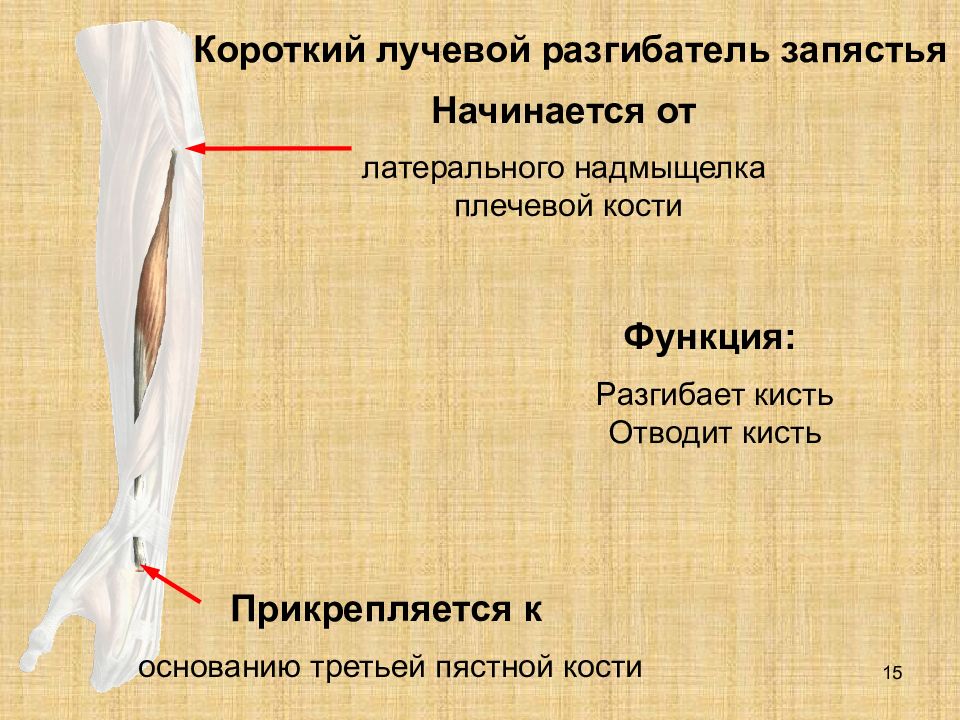 Короткий лучевой разгибатель запястья

Начинается от

латерального надмыщелка плечевой кости

Функция:

Разгибает кисть
Отводит кисть

Прикрепляется к

основанию третьей пястной кости

15